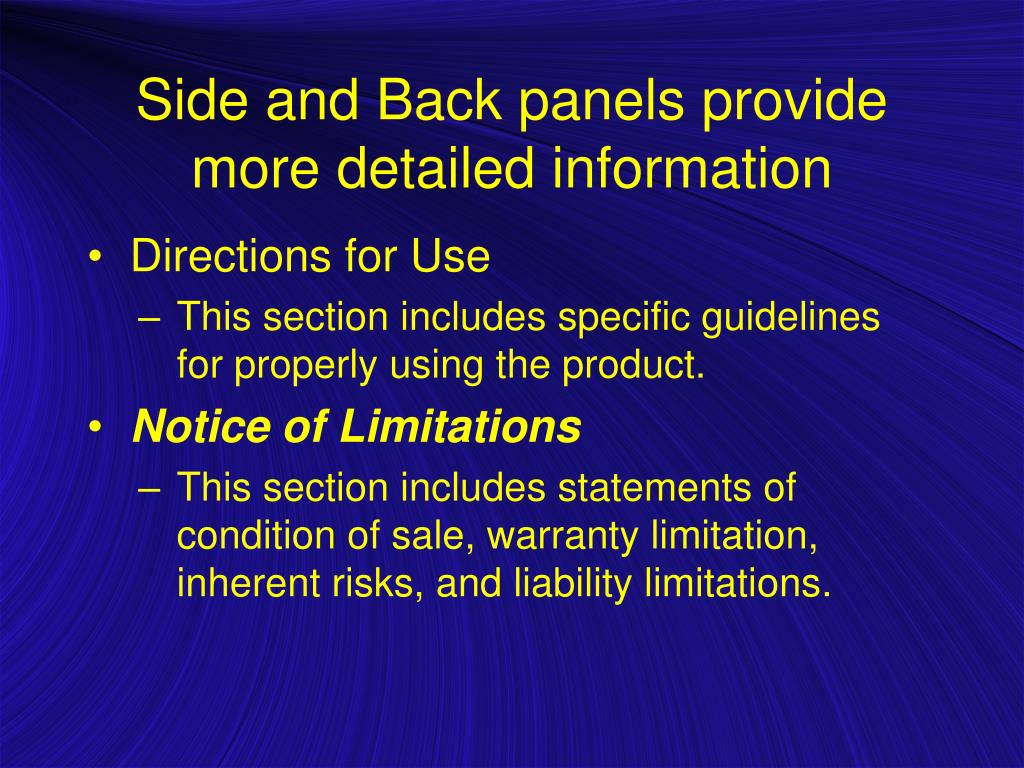 Side and Back panels provide more detailed information

• Directions for Use
– This section includes specific guidelines for properly using the product.
• Notice of Limitations
– This section includes statements of condition of sale, warranty limitation, inherent risks, and liability limitations.